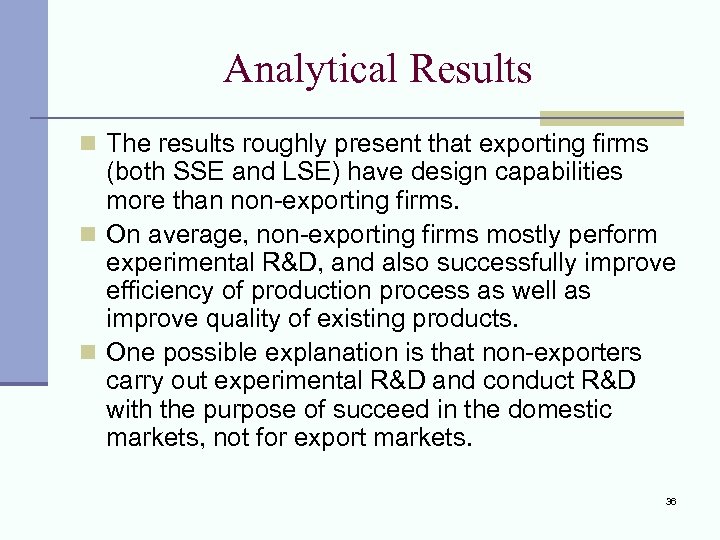 Analytical Results

The results roughly present that exporting firms (both SSE and LSE) have design capabilities more than non-exporting firms.

On average, non-exporting firms mostly perform experimental R&D, and also successfully improve efficiency of production process as well as improve quality of existing products.

One possible explanation is that non-exporters carry out experimental R&D and conduct R&D with the purpose of succeed in the domestic markets, not for export markets.

36